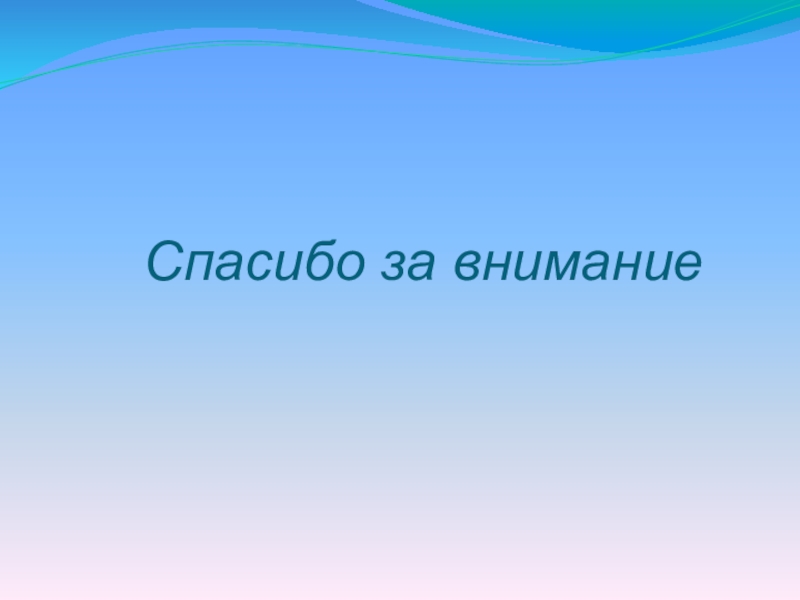 Спасибо за внимание